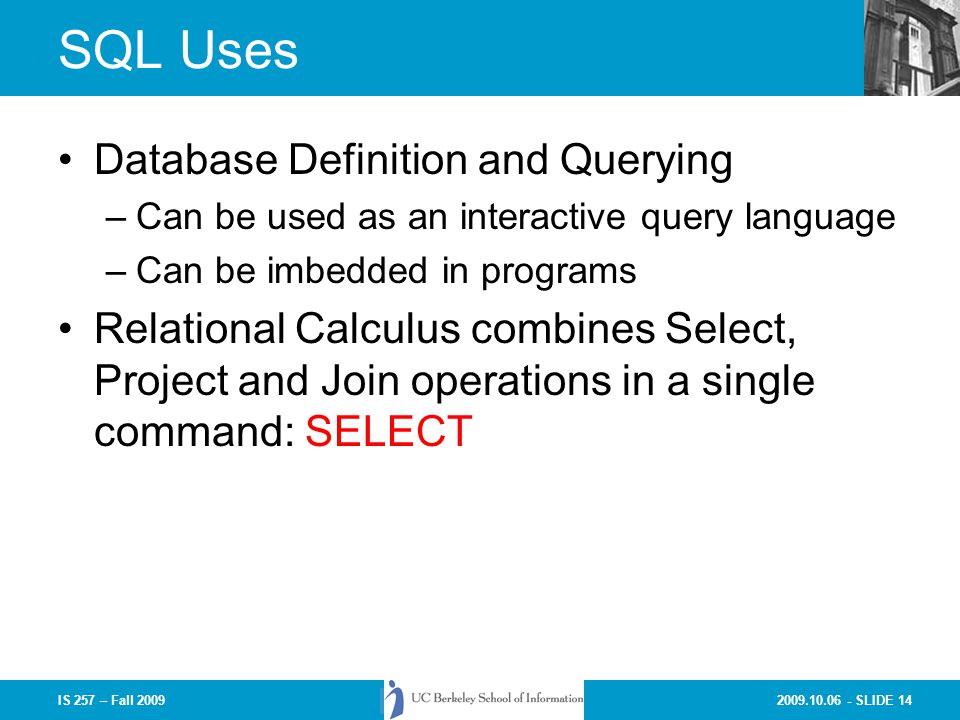 SQL Uses

• Database Definition and Querying
– Can be used as an interactive query language
– Can be imbedded in programs

• Relational Calculus combines Select, Project and Join operations in a single command: SELECT

IS 257 – Fall 2009

UC Berkeley School of Information

2009.10.06 - SLIDE 14